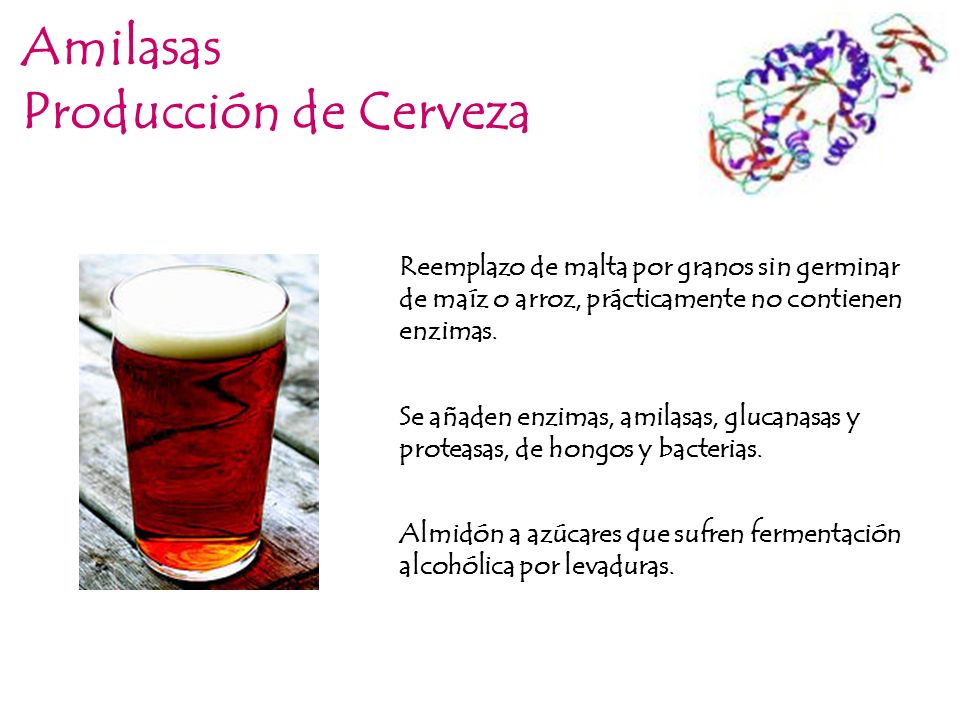 Amilasas
Producción de Cerveza

Reemplazo de malta por granos sin germinar de maíz o arroz, prácticamente no contienen enzimas.

Se añaden enzimas, amilasas, glucanasas y proteasas, de hongos y bacterias.

Almidón a azúcares que sufren fermentación alcohólica por levaduras.